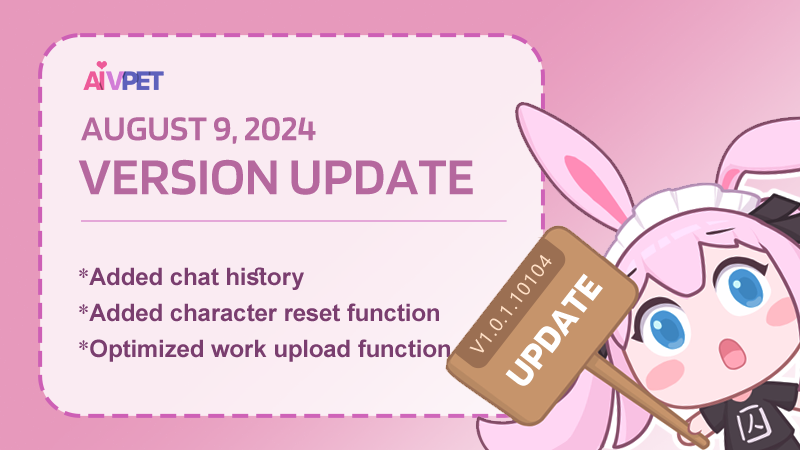 AIVPET

AUGUST 9, 2024
VERSION UPDATE

*Added chat history
*Added character reset function
*Optimized work upload function

V1.0.1.10104
UPDATE